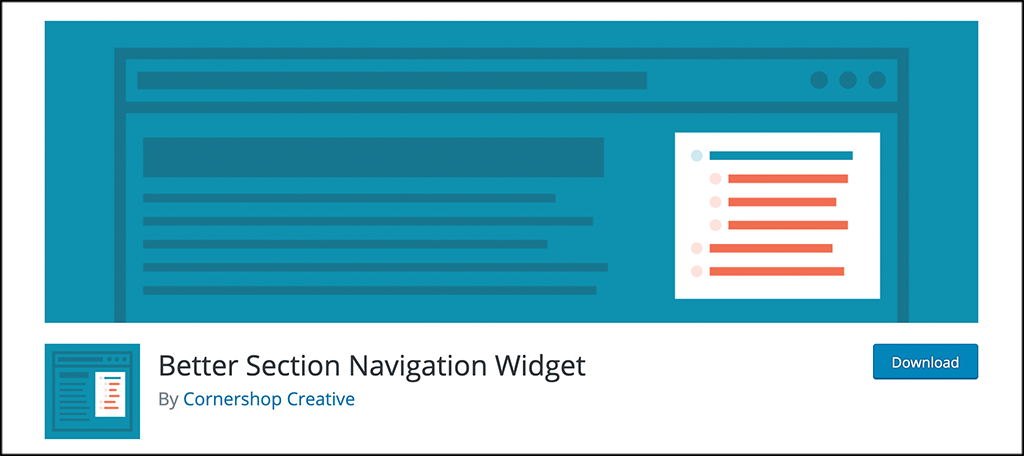 Better Section Navigation Widget

By Cornershop Creative

Download